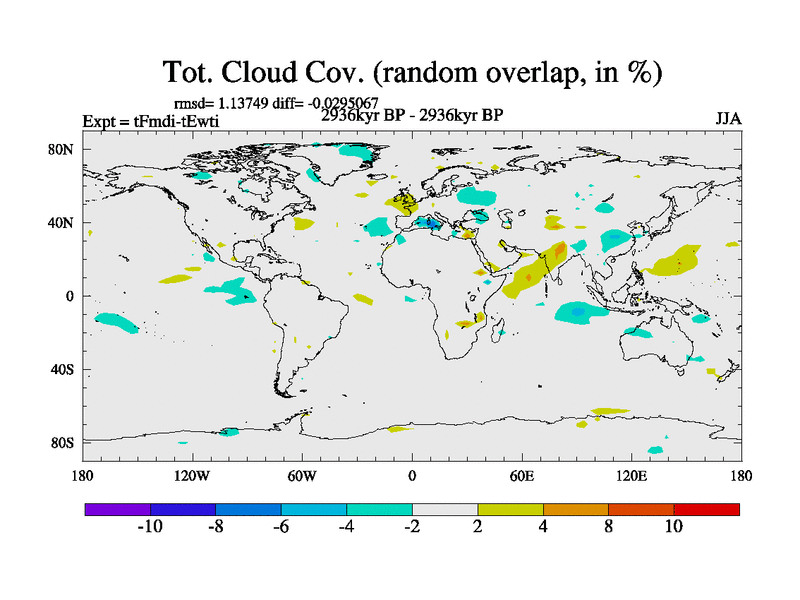 Tot. Cloud Cov. (random overlap, in %)

rmsd= 1.13749 diff= -0.0295067

Expt = tFmdi-tEwti

2936kyr BP - 2936kyr BP

JJA

80N
40N
0
40S
80S

180
120W
60W
0
60E
120E
180

-10
-8
-6
-4
-2
2
4
8
10